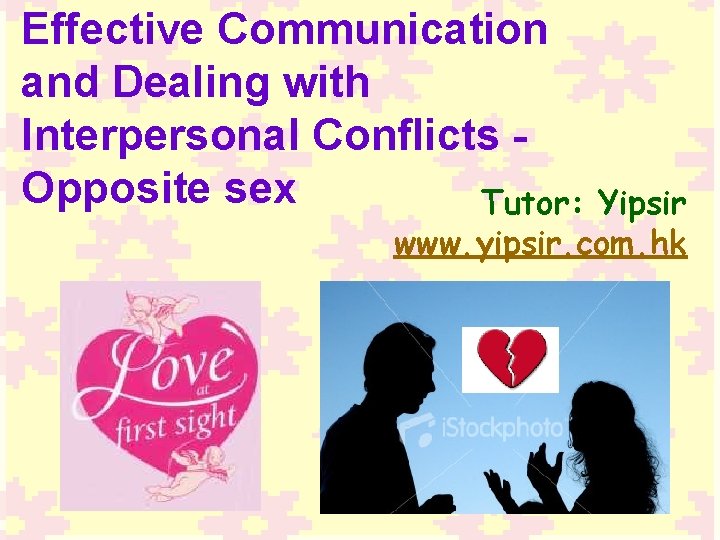 Effective Communication and Dealing with Interpersonal Conflicts - Opposite sex

Tutor: Yipsir
www.yipsir.com.hk

Love at first sight

iStockphoto